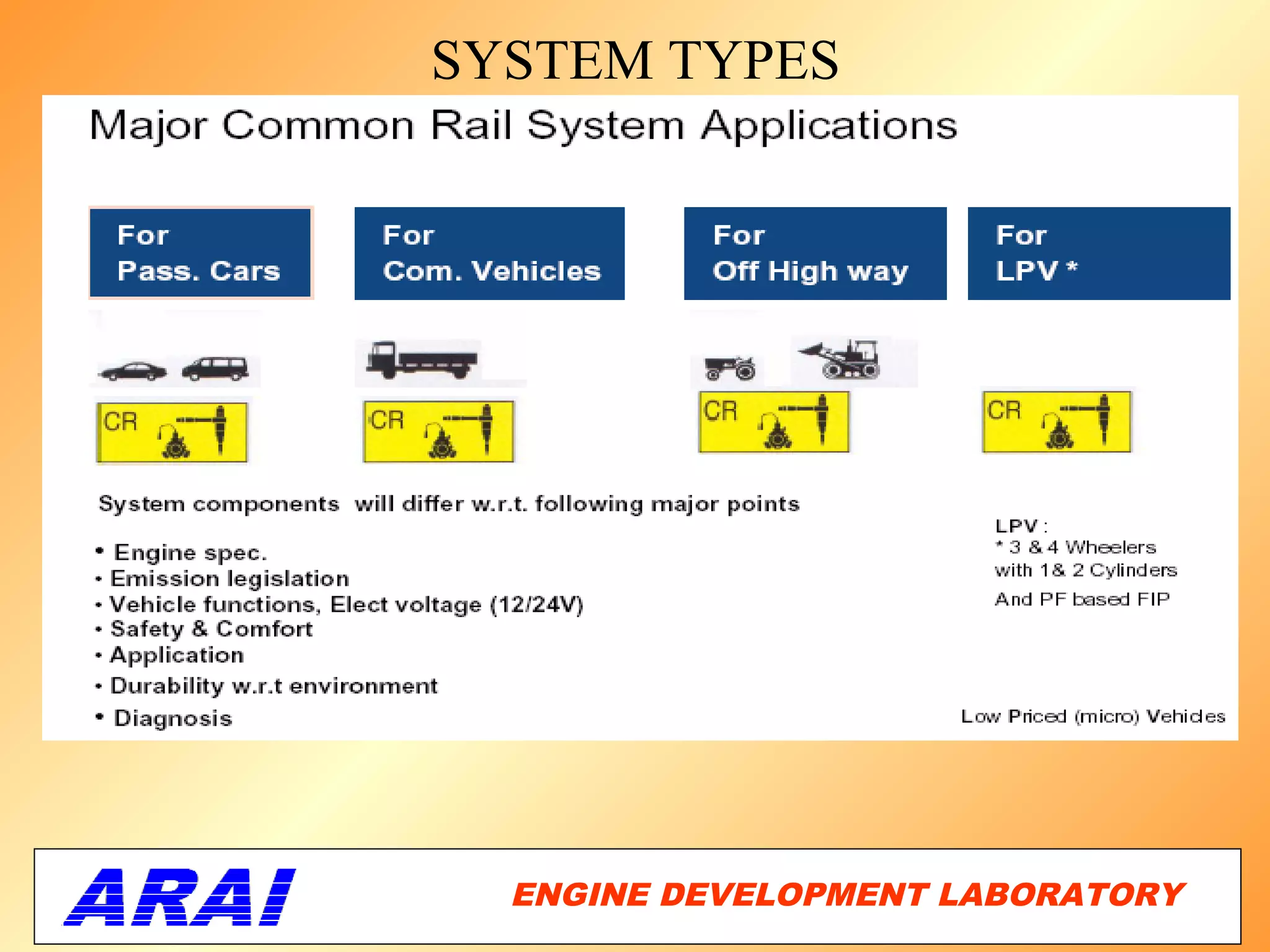 SYSTEM TYPES

Major Common Rail System Applications

For
Pass. Cars

For
Com. Vehicles

For
Off High way

For
LPV *

CR

CR

CR

CR

System components will differ w.r.t. following major points

• Engine spec.
• Emission legislation
• Vehicle functions, Elect voltage (12/24V)
• Safety & Comfort
• Application
• Durability w.r.t environment
• Diagnosis

LPV :
* 3 & 4 Wheelers
with 1& 2 Cylinders
And PF based FIP

Low Priced (micro) Vehicles

ARAI

ENGINE DEVELOPMENT LABORATORY